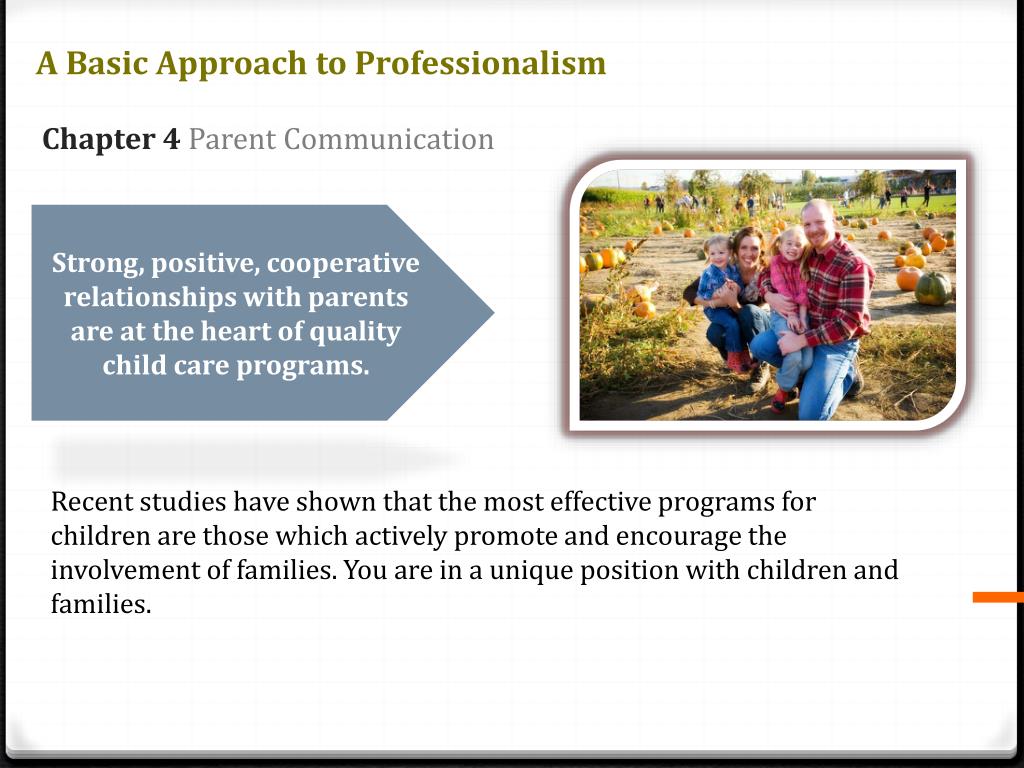 A Basic Approach to Professionalism

Chapter 4 Parent Communication

Strong, positive, cooperative relationships with parents are at the heart of quality child care programs.

Recent studies have shown that the most effective programs for children are those which actively promote and encourage the involvement of families. You are in a unique position with children and families.